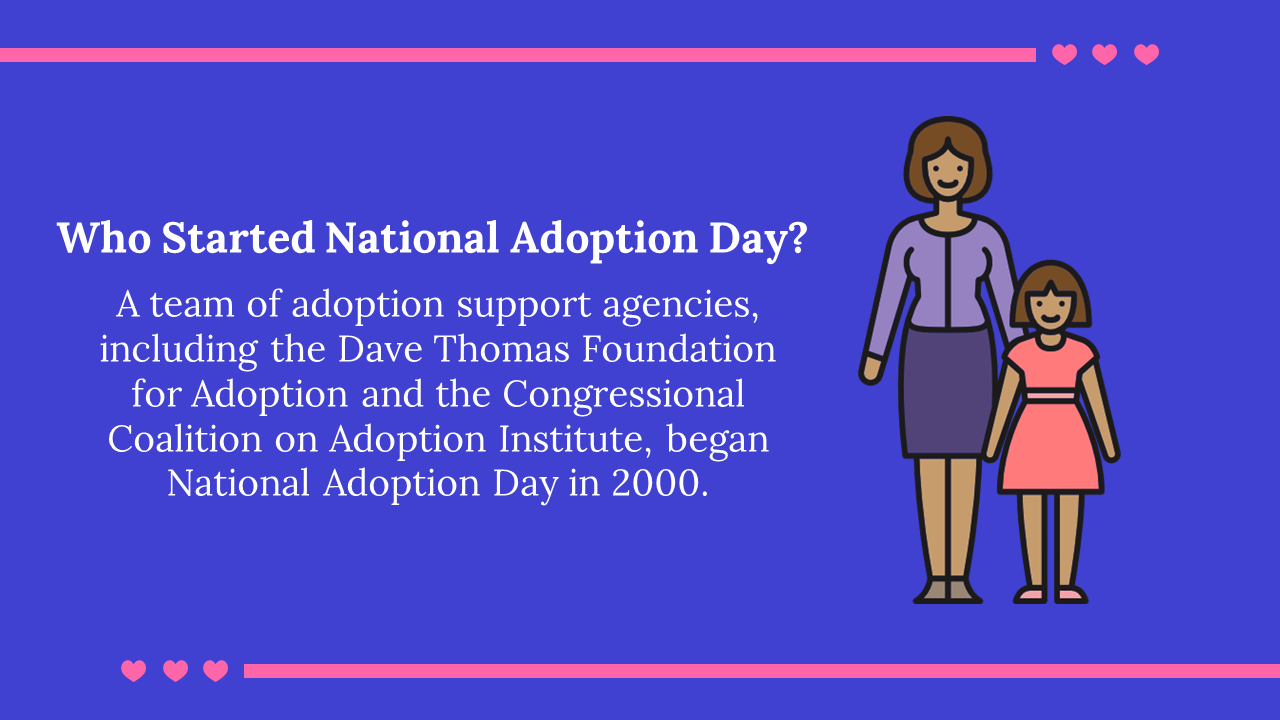 Who Started National Adoption Day?

A team of adoption support agencies, including the Dave Thomas Foundation for Adoption and the Congressional Coalition on Adoption Institute, began National Adoption Day in 2000.